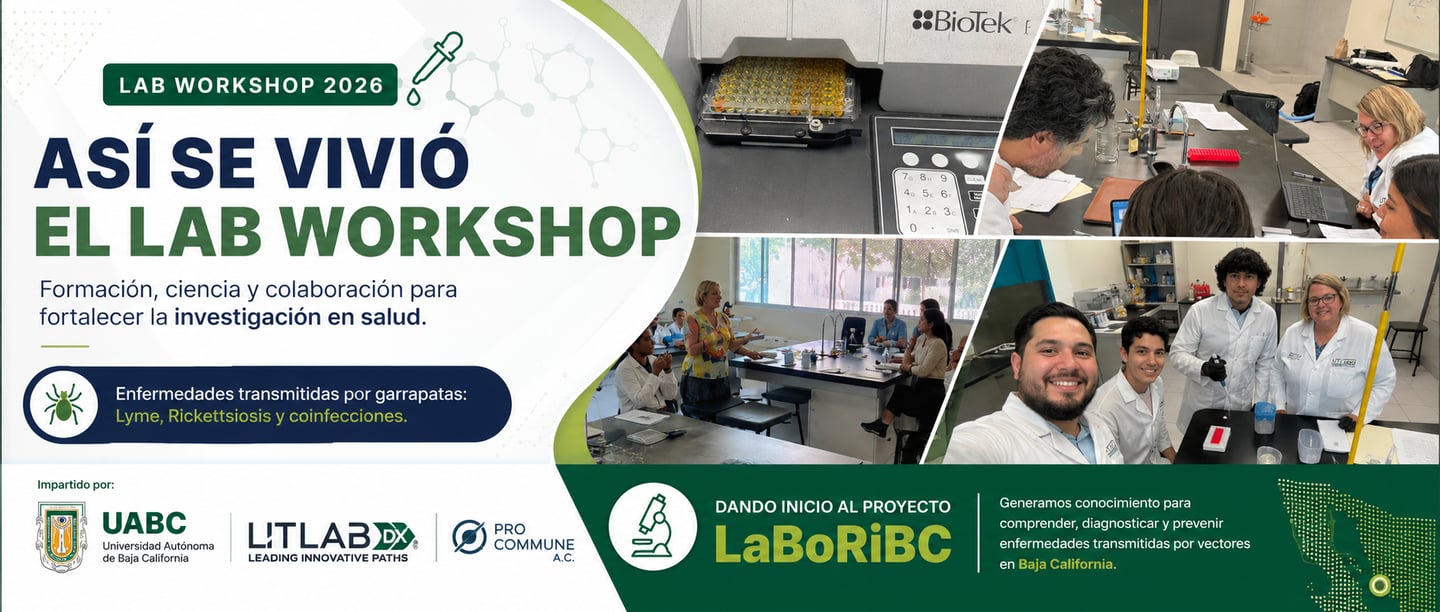 LAB WORKSHOP 2026

ASÍ SE VIVIÓ
EL LAB WORKSHOP

Formación, ciencia y colaboración para fortalecer la investigación en salud.

Enfermedades transmitidas por garrapatas:
Lyme, Rickettsiosis y coinfecciones.

BioTek

Impartido por:

UABC
Universidad Autónoma de Baja California

LITLAB DX
LEADING INNOVATIVE PATHS

PRO COMMUNE A.C.

DANDO INICIO AL PROYECTO
LaBoRiBC

Generamos conocimiento para comprender, diagnosticar y prevenir enfermedades transmitidas por vectores en Baja California.